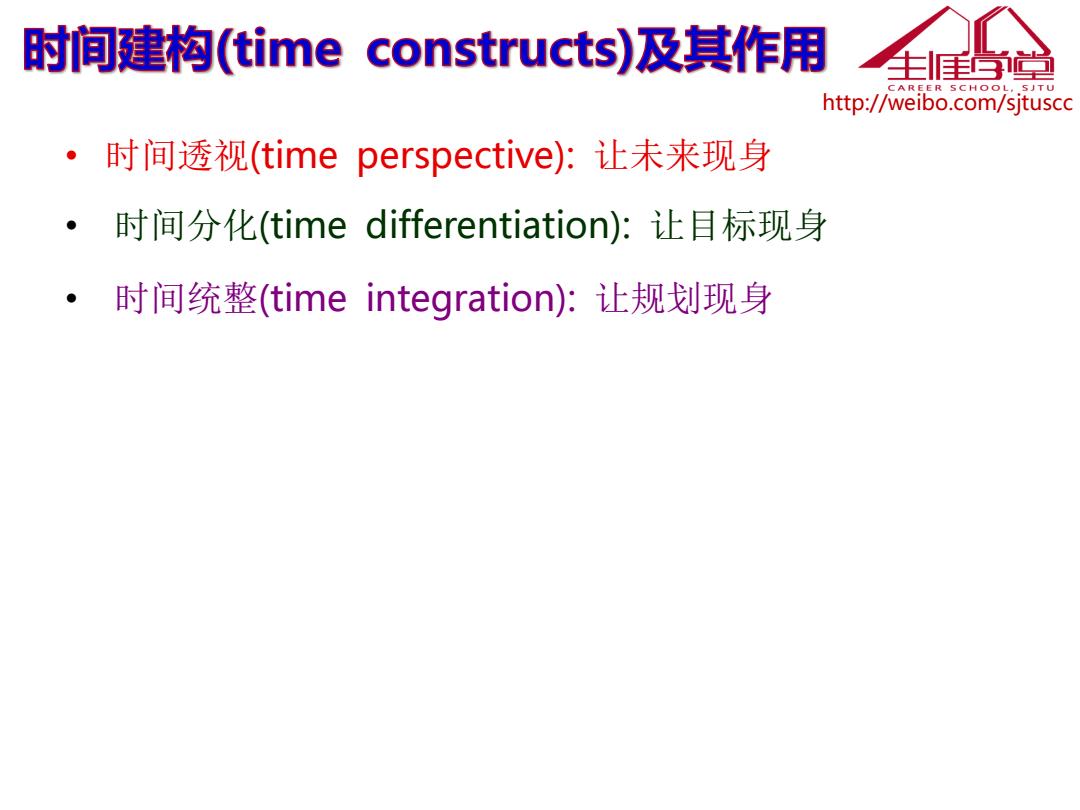 时间建构(time constructs)及其作用

生涯学堂
CAREER SCHOOL, SJTU
http://weibo.com/sjtuscc

• 时间透视(time perspective): 让未来现身
• 时间分化(time differentiation): 让目标现身
• 时间统整(time integration): 让规划现身